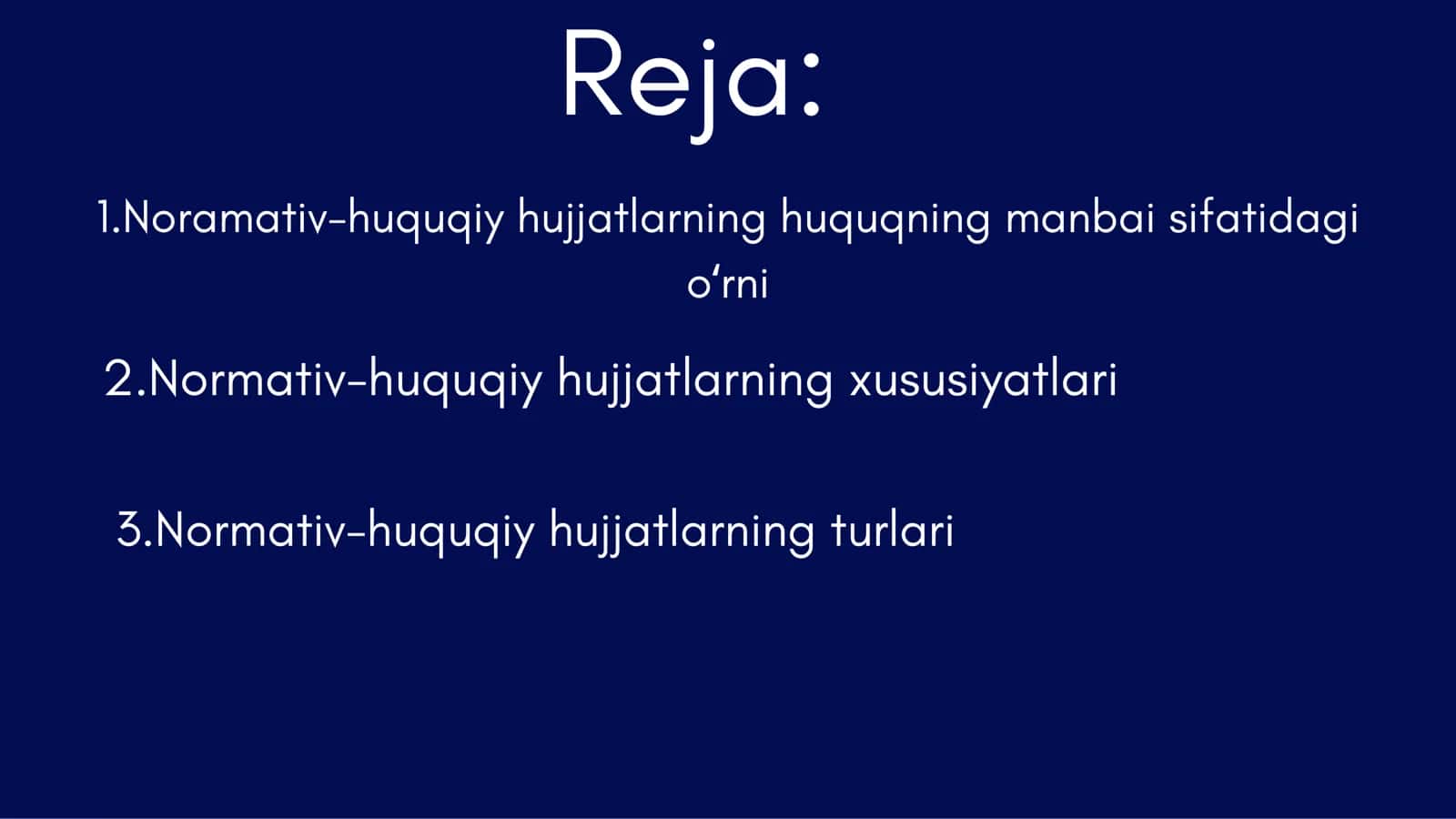 Reja:

1.Noramativ-huquqiy hujjatlarning huquqning manbai sifatidagi o‘rni

2.Normativ-huquqiy hujjatlarning xususiyatlari

3.Normativ-huquqiy hujjatlarning turlari